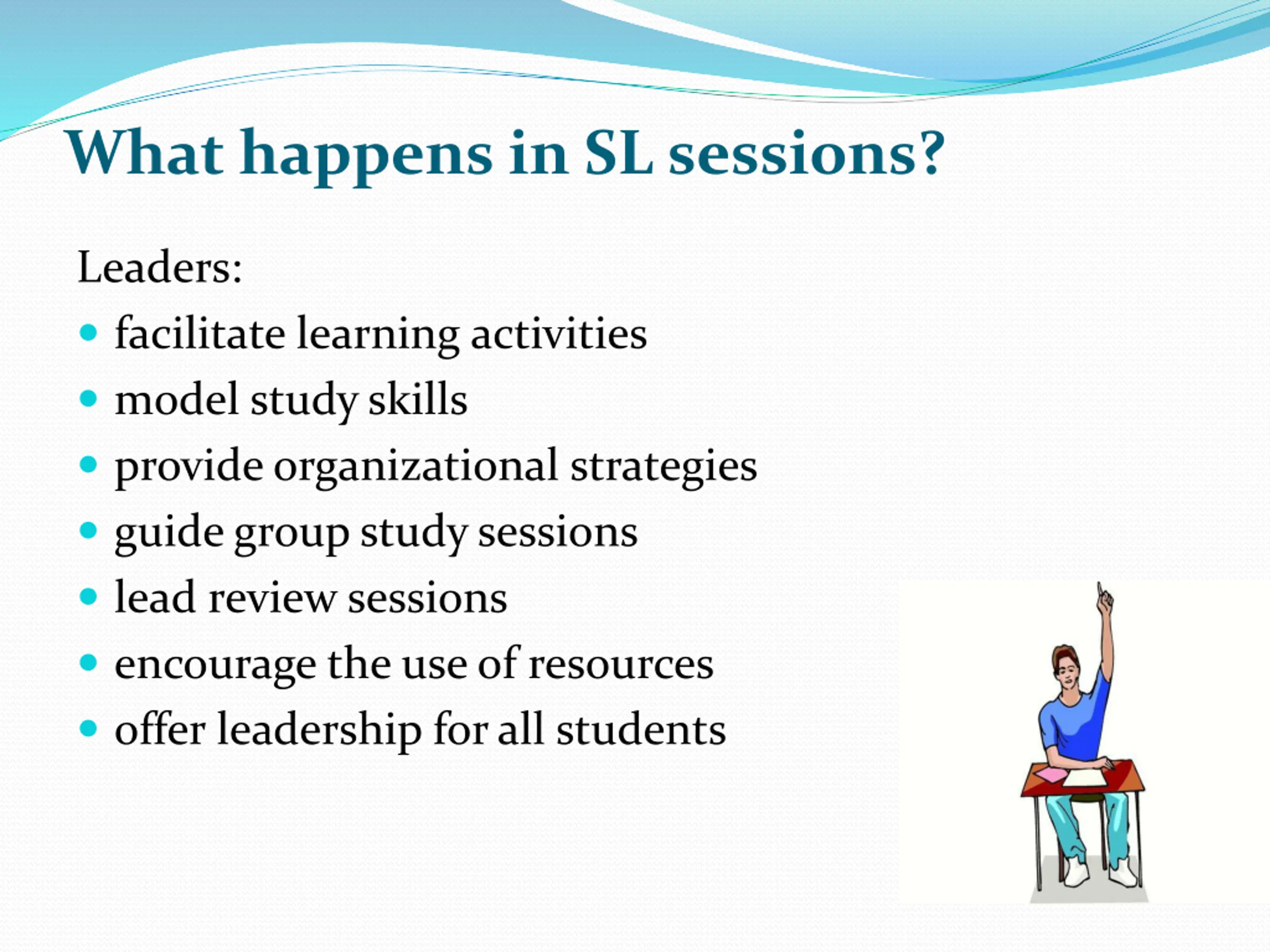 What happens in SL sessions?

Leaders:

- facilitate learning activities
- model study skills
- provide organizational strategies
- guide group study sessions
- lead review sessions
- encourage the use of resources
- offer leadership for all students